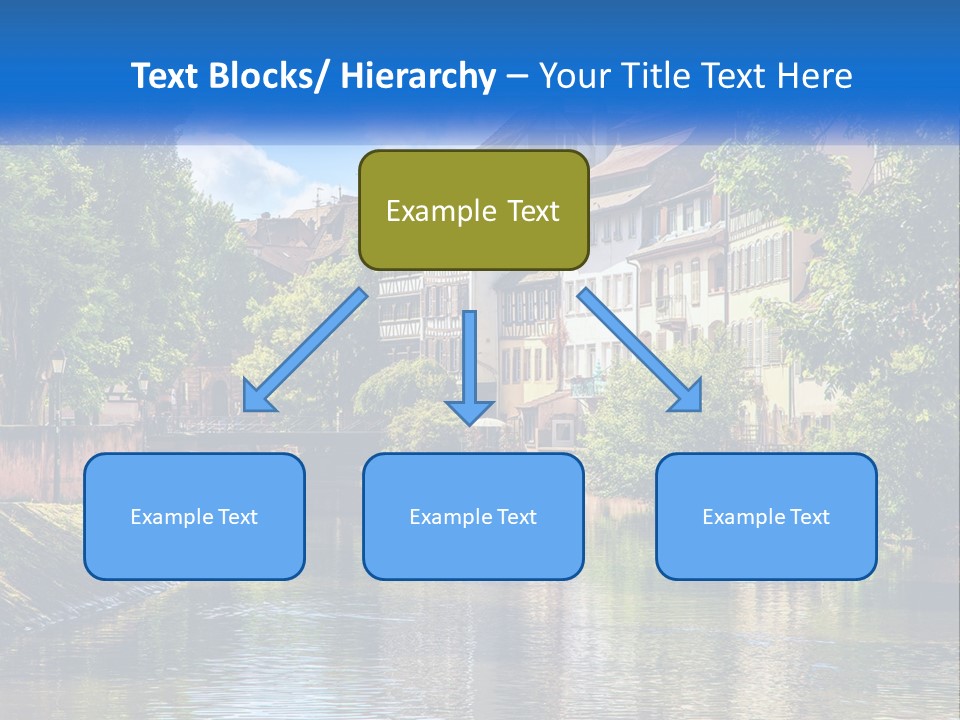 Text Blocks/ Hierarchy – Your Title Text Here

Example Text

Example Text

Example Text

Example Text